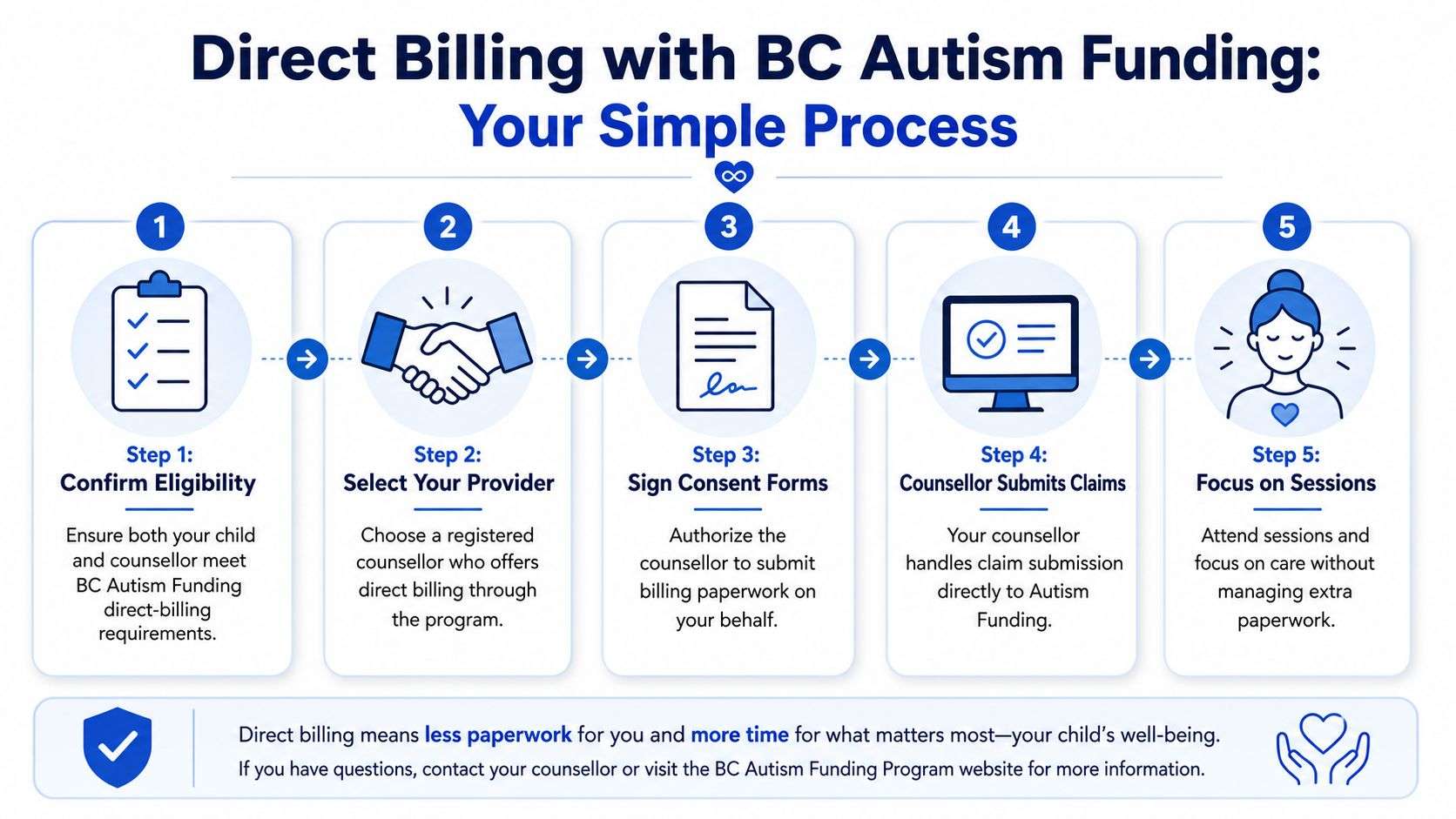 Direct Billing with BC Autism Funding:
Your Simple Process

1

Step 1:
Confirm Eligibility

Ensure both your child and counsellor meet BC Autism Funding direct-billing requirements.

2

Step 2:
Select Your Provider

Choose a registered counsellor who offers direct billing through the program.

3

Step 3:
Sign Consent Forms

Authorize the counsellor to submit billing paperwork on your behalf.

4

Step 4:
Counsellor Submits Claims

Your counsellor handles claim submission directly to Autism Funding.

5

Step 5:
Focus on Sessions

Attend sessions and focus on care without managing extra paperwork.

Direct billing means less paperwork for you and more time for what matters most—your child's well-being.
If you have questions, contact your counsellor or visit the BC Autism Funding Program website for more information.